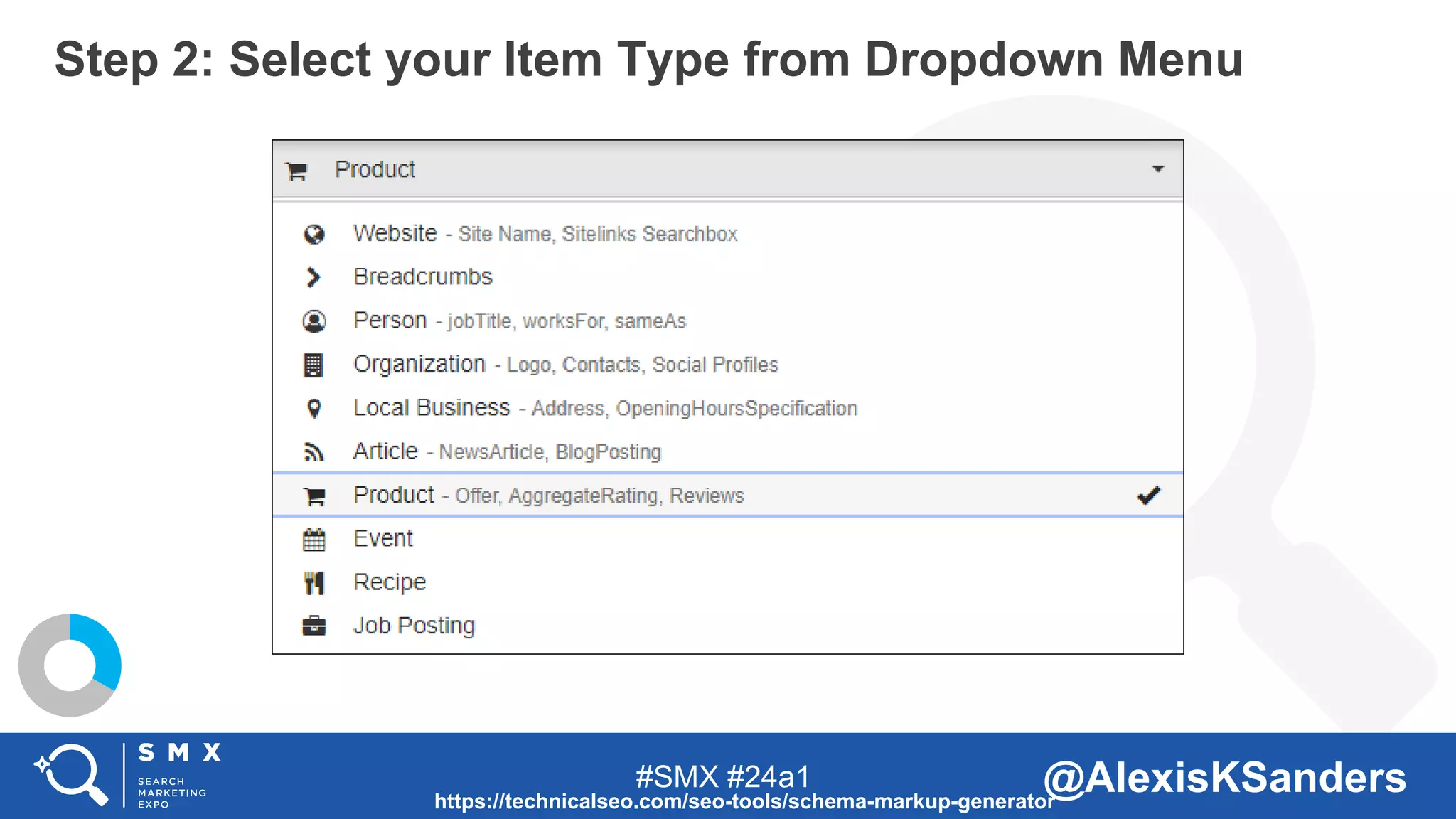 Step 2: Select your Item Type from Dropdown Menu

Product

Website - Site Name, Sitelinks Searchbox
Breadcrumbs
Person - jobTitle, worksFor, sameAs
Organization - Logo, Contacts, Social Profiles
Local Business - Address, OpeningHoursSpecification
Article - NewsArticle, BlogPosting
Product - Offer, AggregateRating, Reviews
Event
Recipe
Job Posting

SMX
SEARCH MARKETING EXPO

#SMX #24a1
https://technicalseo.com/seo-tools/schema-markup-generator

@AlexisKSanders